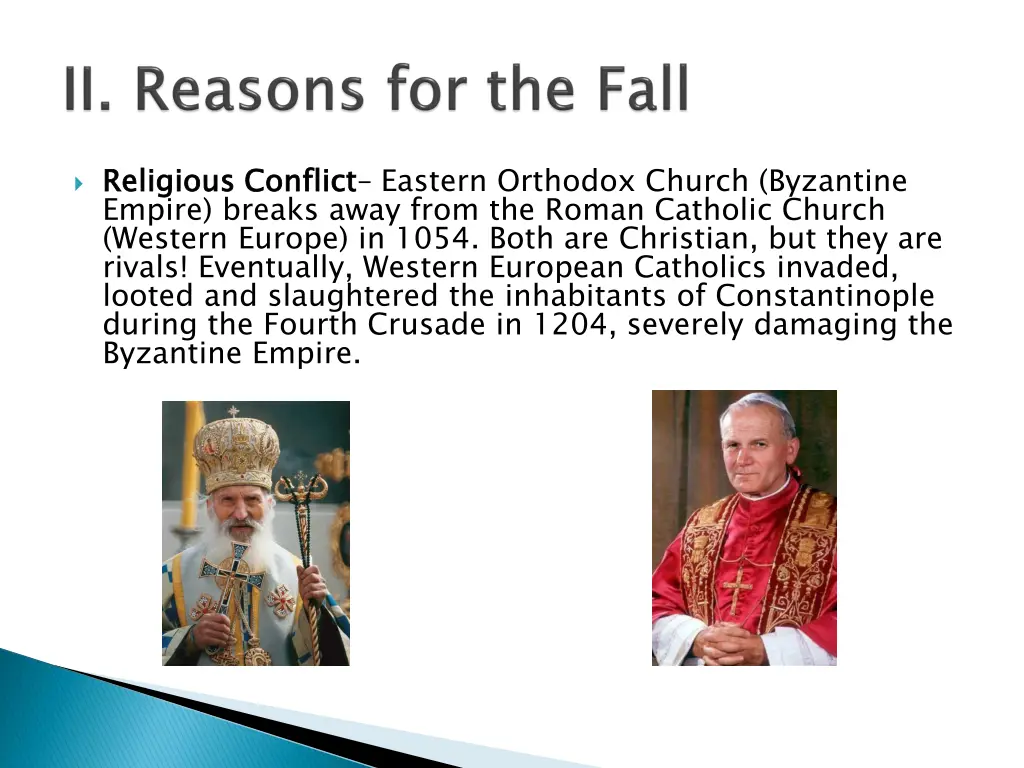 II. Reasons for the Fall

Religious Conflict– Eastern Orthodox Church (Byzantine Empire) breaks away from the Roman Catholic Church (Western Europe) in 1054. Both are Christian, but they are rivals! Eventually, Western European Catholics invaded, looted and slaughtered the inhabitants of Constantinople during the Fourth Crusade in 1204, severely damaging the Byzantine Empire.